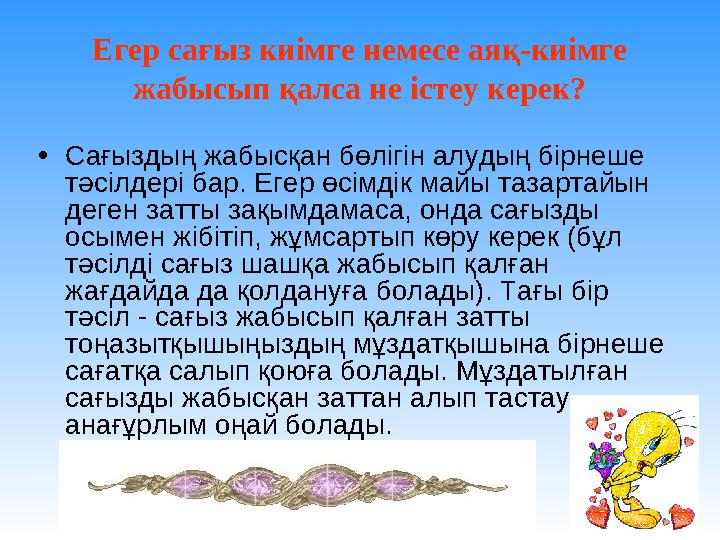 Егер сағыз киімге немесе аяқ-киімге жабысып қалса не істеу керек?

• Сағыздың жабысқан бөлігін алудың бірнеше тәсілдері бар. Егер өсімдік майы тазартайын деген затты зақымдамаса, онда сағызды осымен жібітіп, жұмсартып көру керек (бұл тәсілді сағыз шашқа жабысып қалған жағдайда да қолдануға болады). Тағы бір тәсіл - сағыз жабысып қалған затты тоңазытқышыңыздың мұздатқышына бірнеше сағатқа салып қоюға болады. Мұздатылған сағызды жабысқан заттан алып тастау анағұрлым оңай болады.